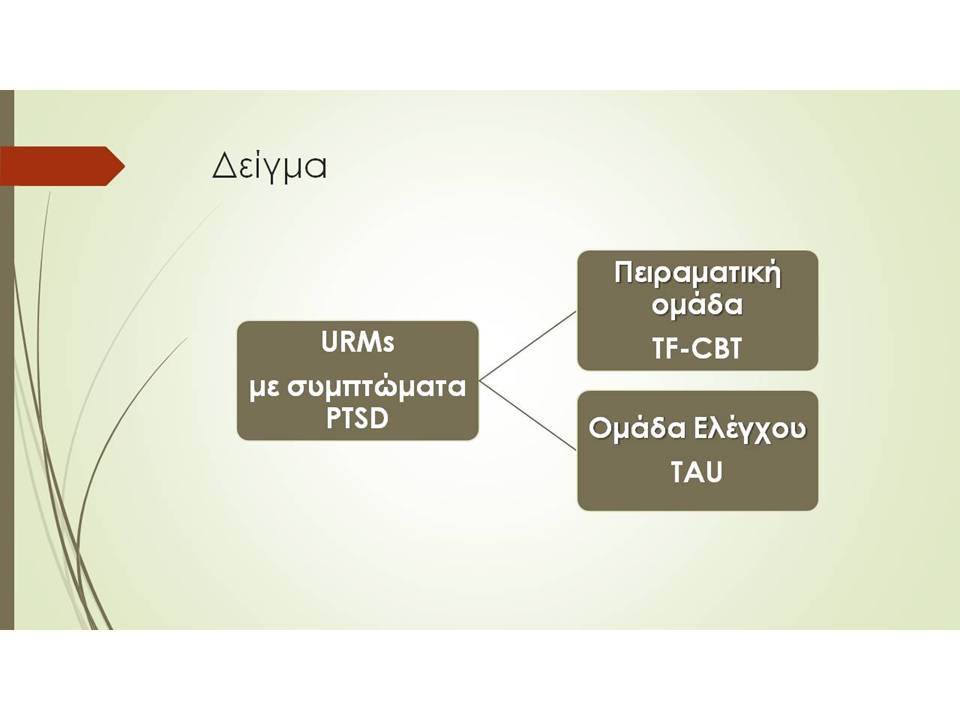 Δείγμα

URMs

με συμπτώματα PTSD

Πειραματική ομάδα

TF-CBT

Ομάδα Ελέγχου

TAU